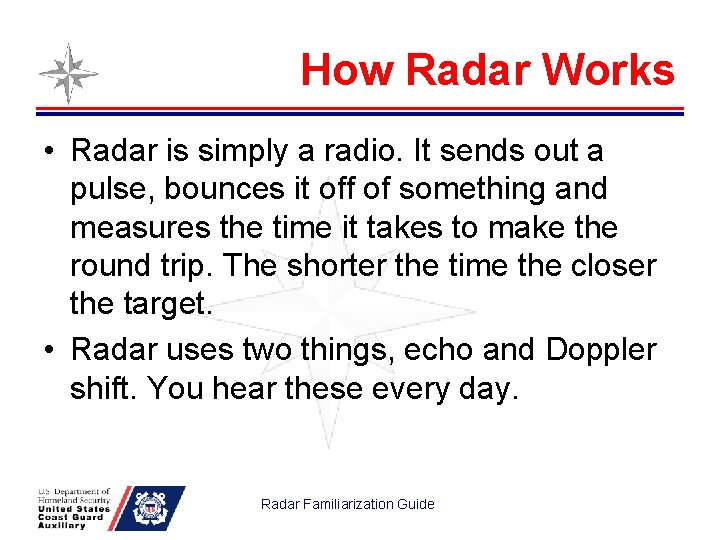 How Radar Works

• Radar is simply a radio. It sends out a pulse, bounces it off of something and measures the time it takes to make the round trip. The shorter the time the closer the target.

• Radar uses two things, echo and Doppler shift. You hear these every day.

U.S. Department of Homeland Security
United States Coast Guard Auxiliary

Radar Familiarization Guide